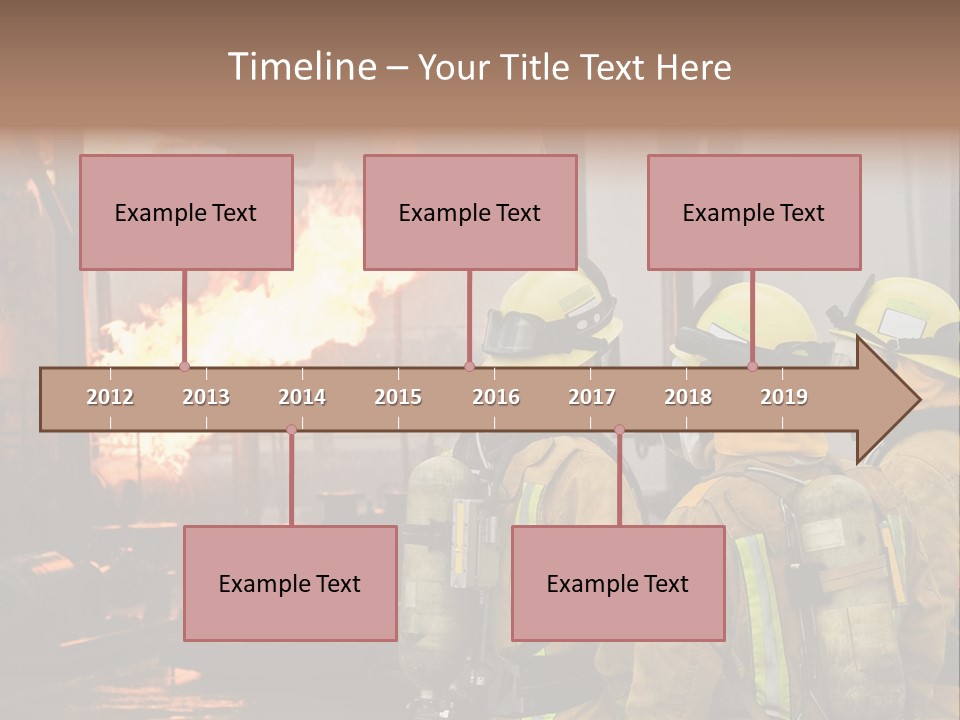 Timeline – Your Title Text Here

Example Text

Example Text

Example Text

2012 2013 2014 2015 2016 2017 2018 2019

Example Text

Example Text